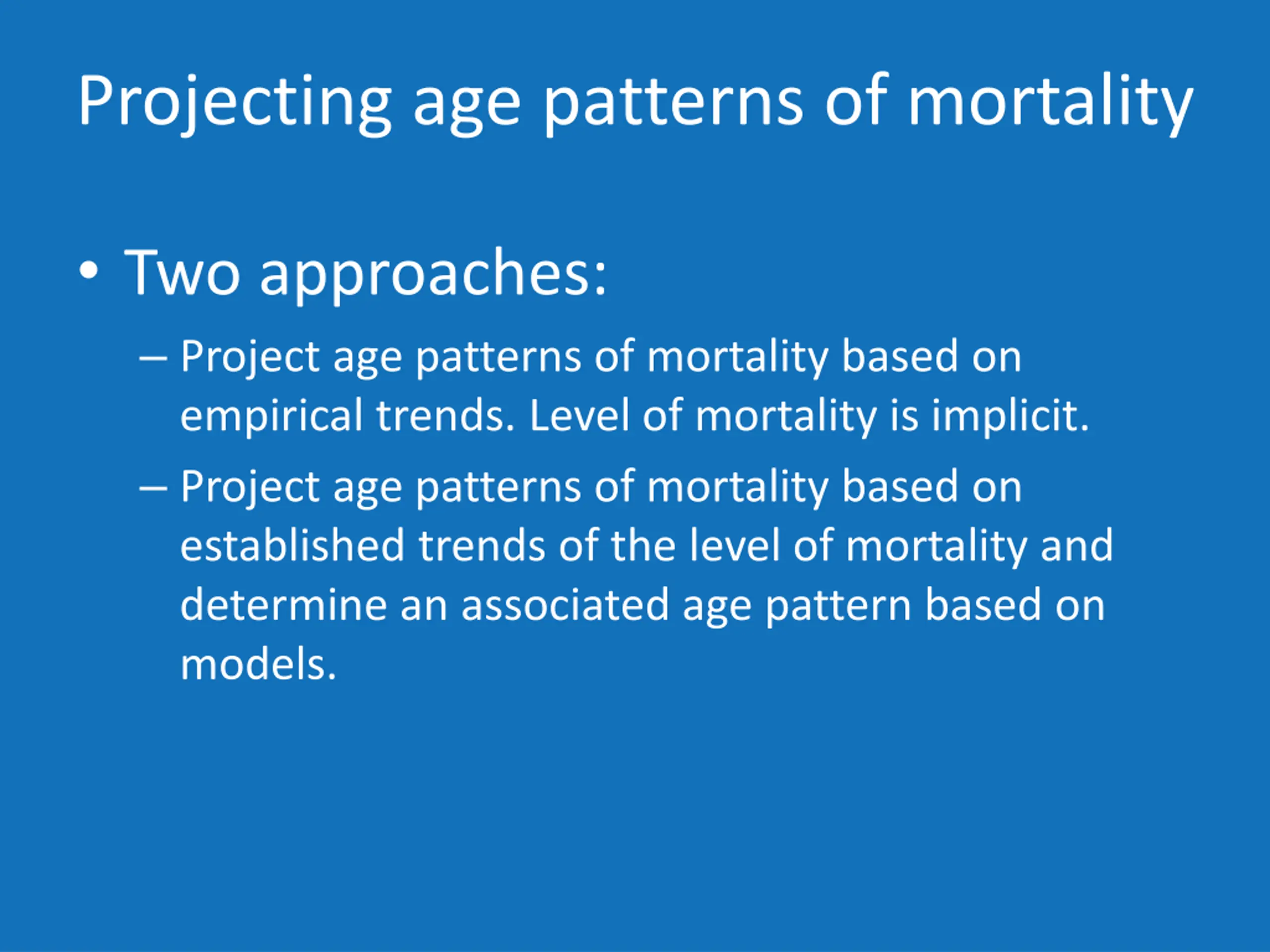 Projecting age patterns of mortality

• Two approaches:
– Project age patterns of mortality based on empirical trends. Level of mortality is implicit.
– Project age patterns of mortality based on established trends of the level of mortality and determine an associated age pattern based on models.